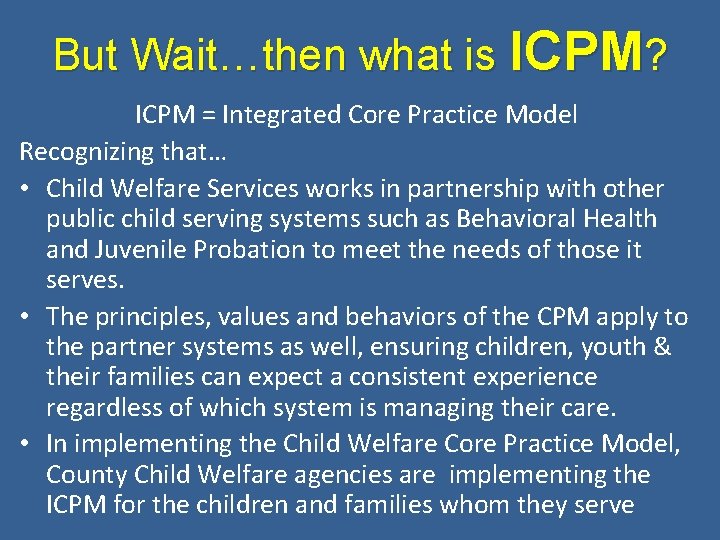 But Wait…then what is ICPM?

ICPM = Integrated Core Practice Model

Recognizing that…

• Child Welfare Services works in partnership with other public child serving systems such as Behavioral Health and Juvenile Probation to meet the needs of those it serves.

• The principles, values and behaviors of the CPM apply to the partner systems as well, ensuring children, youth & their families can expect a consistent experience regardless of which system is managing their care.

• In implementing the Child Welfare Core Practice Model, County Child Welfare agencies are implementing the ICPM for the children and families whom they serve